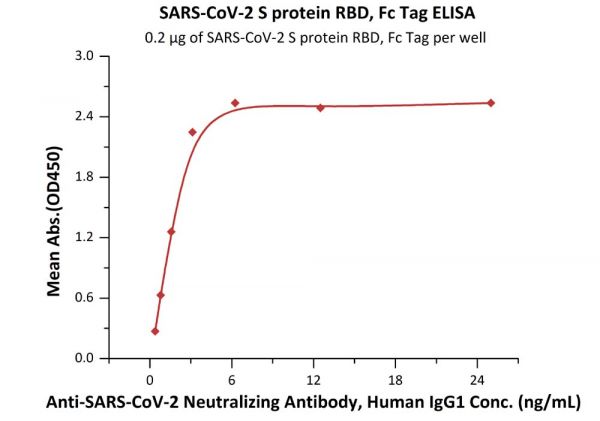 SARS-CoV-2 S protein RBD, Fc Tag ELISA
0.2 μg of SARS-CoV-2 S protein RBD, Fc Tag per well

Mean Abs.(OD450)

3.0
2.4
1.8
1.2
0.6
0.0

0
6
12
18
24

Anti-SARS-CoV-2 Neutralizing Antibody, Human IgG1 Conc. (ng/mL)